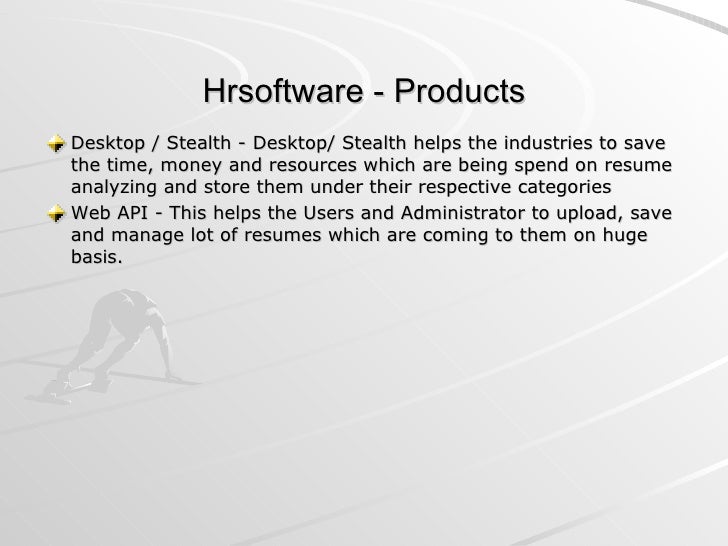 Hrsoftware - Products

Desktop / Stealth - Desktop/ Stealth helps the industries to save the time, money and resources which are being spend on resume analyzing and store them under their respective categories

Web API - This helps the Users and Administrator to upload, save and manage lot of resumes which are coming to them on huge basis.